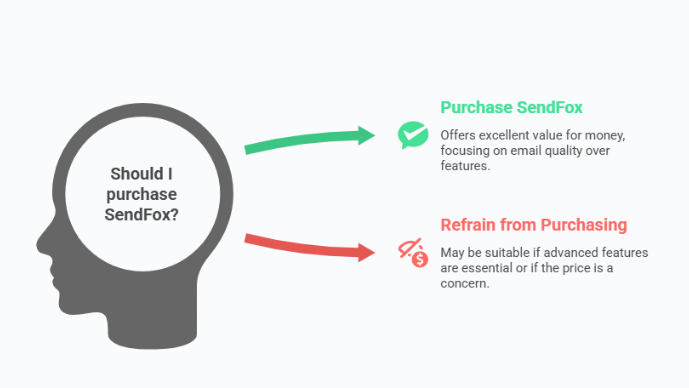 Should I purchase SendFox?

Purchase SendFox

Offers excellent value for money, focusing on email quality over features.

Refrain from Purchasing

May be suitable if advanced features are essential or if the price is a concern.